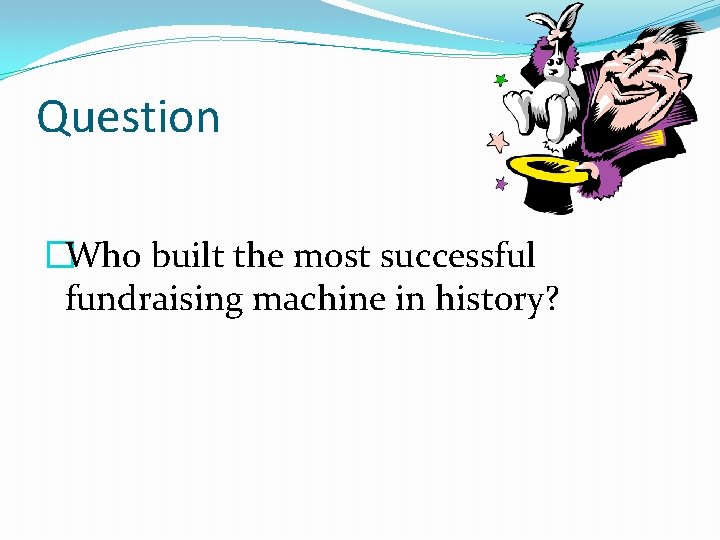 Question

Who built the most successful fundraising machine in history?